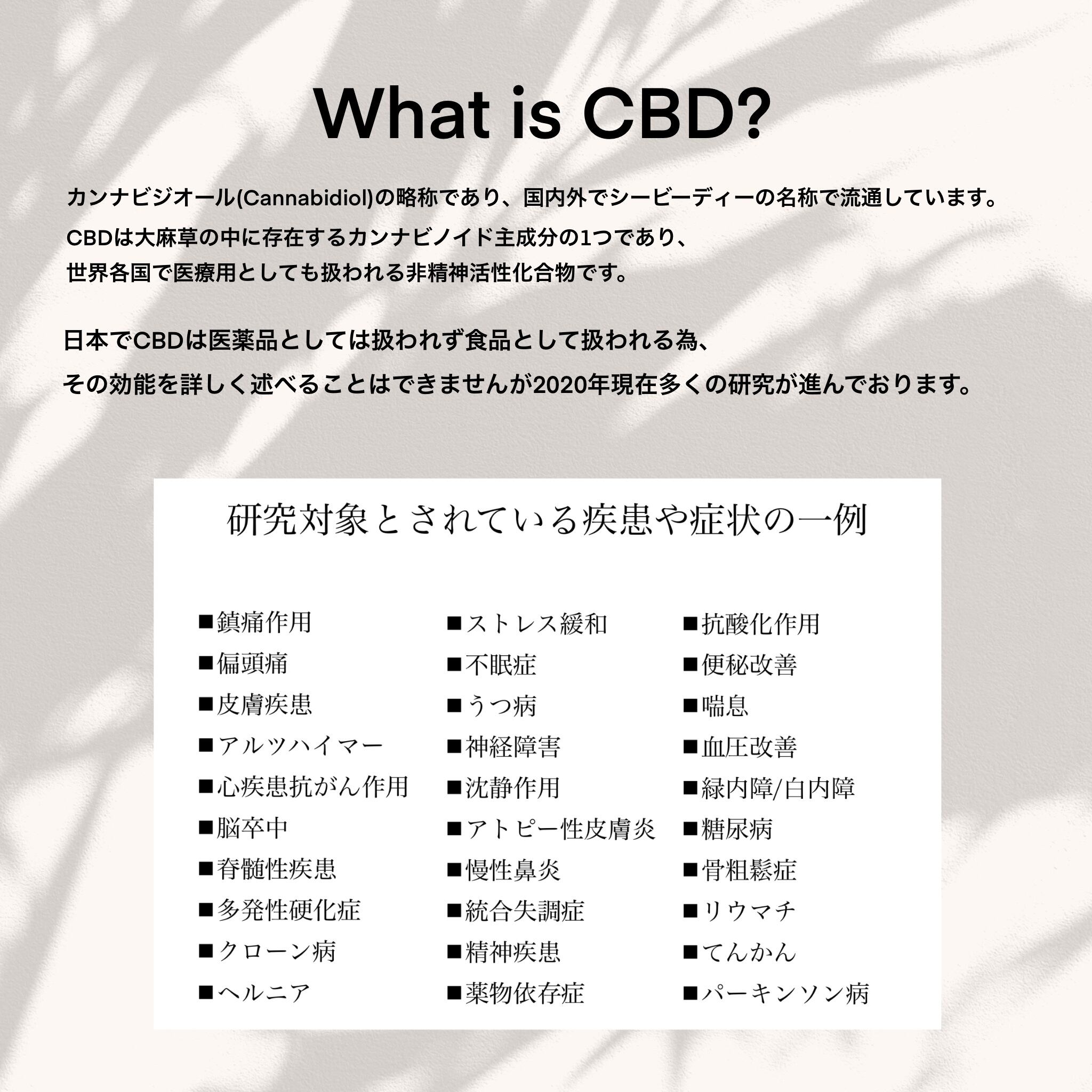 What is CBD?

カンナビジオール(Cannabidiol)の略称であり、国内外でシービーディーの名称で流通しています。
CBDは大麻草の中に存在するカンナビノイド主成分の1つであり、
世界各国で医療用としても扱われる非精神活性化合物です。

日本でCBDは医薬品としては扱われず食品として扱われる為、
その効能を詳しく述べることはできませんが2020年現在多くの研究が進んでおります。

研究対象とされている疾患や症状の一例

■鎮痛作用
■偏頭痛
■皮膚疾患
■アルツハイマー
■心疾患抗がん作用
■脳卒中
■脊髄性疾患
■多発性硬化症
■クローン病
■ヘルニア

■ストレス緩和
■不眠症
■うつ病
■神経障害
■沈静作用
■アトピー性皮膚炎
■慢性鼻炎
■統合失調症
■精神疾患
■薬物依存症

■抗酸化作用
■便秘改善
■喘息
■血圧改善
■緑内障/白内障
■糖尿病
■骨粗鬆症
■リウマチ
■てんかん
■パーキンソン病